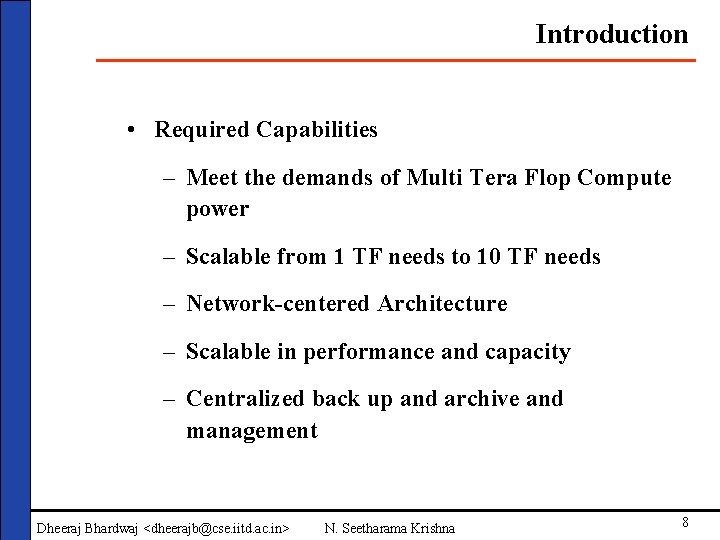 Introduction

• Required Capabilities

– Meet the demands of Multi Tera Flop Compute power

– Scalable from 1 TF needs to 10 TF needs

– Network-centered Architecture

– Scalable in performance and capacity

– Centralized back up and archive and management

Dheeraj Bhardwaj <dheerajb@cse.iitd.ac.in> N. Seetharama Krishna

8